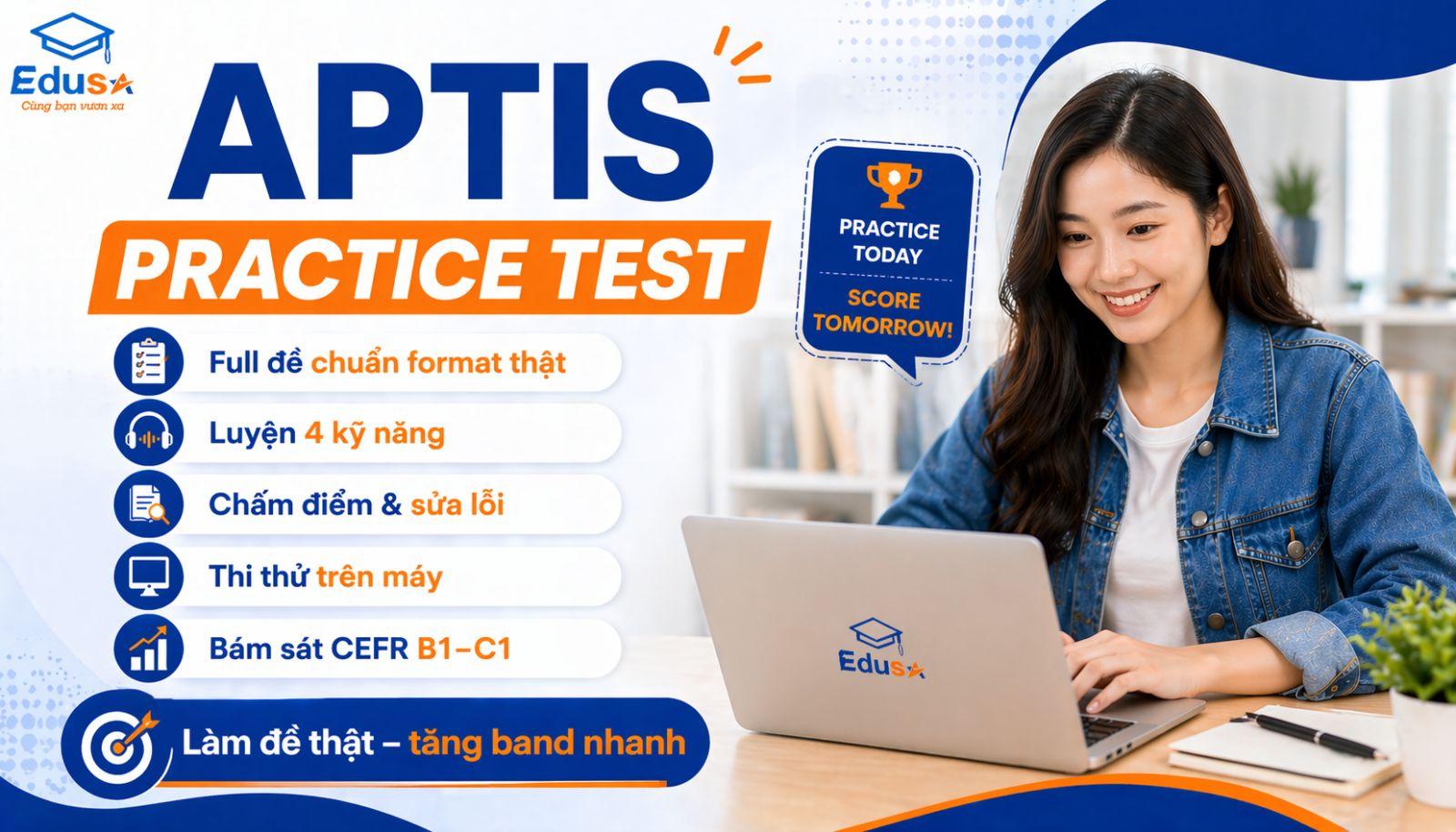 Edusa
Cùng bạn vươn xa

APTIS
PRACTICE TEST

PRACTICE TODAY
SCORE TOMORROW!

Full đề chuẩn format thật

Luyện 4 kỹ năng

Chấm điểm & sửa lỗi

Thi thử trên máy

Bám sát CEFR B1–C1

Làm đề thật – tăng band nhanh

Edusa